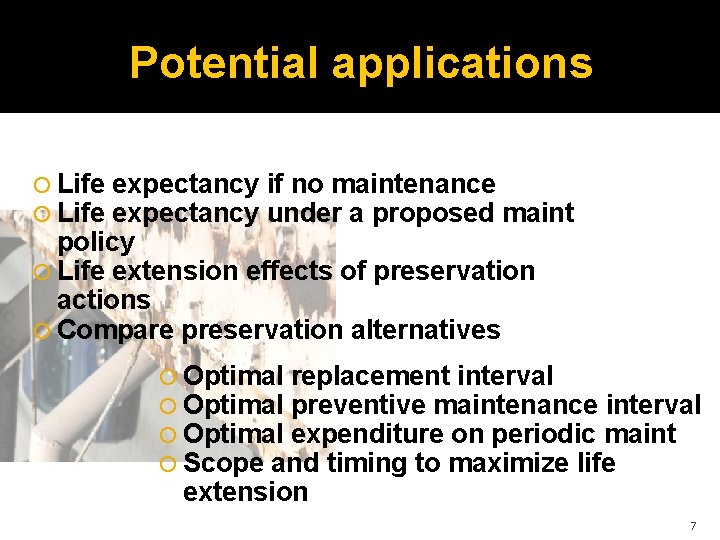 Potential applications

Life expectancy if no maintenance
Life expectancy under a proposed maint policy
Life extension effects of preservation actions
Compare preservation alternatives

Optimal replacement interval
Optimal preventive maintenance interval
Optimal expenditure on periodic maint
Scope and timing to maximize life extension

7